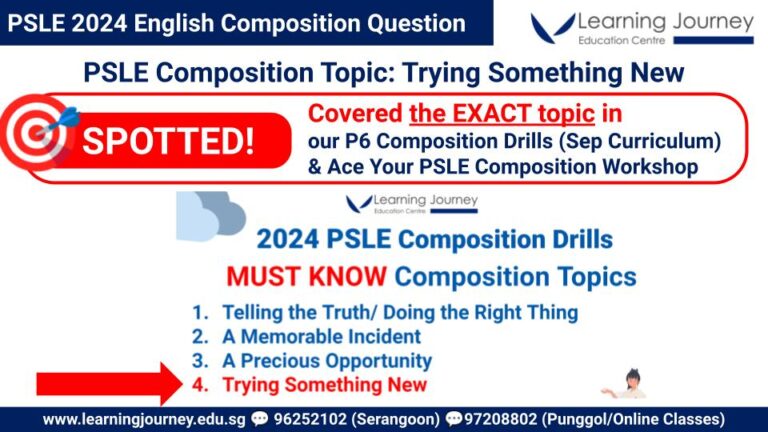 PSLE 2024 English Composition Question

Learning Journey
Education Centre

PSLE Composition Topic: Trying Something New

SPOTTED!

Covered the EXACT topic in our P6 Composition Drills (Sep Curriculum) & Ace Your PSLE Composition Workshop

Learning Journey
Education Centre

2024 PSLE Composition Drills

MUST KNOW Composition Topics

1. Telling the Truth/ Doing the Right Thing
2. A Memorable Incident
3. A Precious Opportunity
4. Trying Something New

www.learningjourney.edu.sg 96252102 (Serangoon) 97208802 (Punggol/Online Classes)